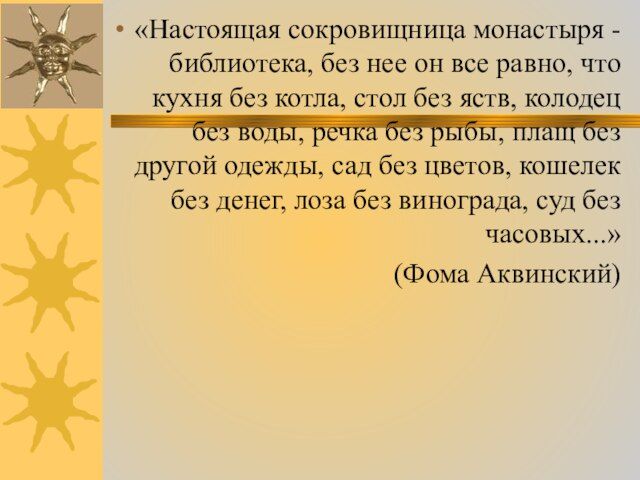 • «Настоящая сокровищница монастыря - библиотека, без нее он все равно, что кухня без котла, стол без яств, колодец без воды, речка без рыбы, плащ без другой одежды, сад без цветов, кошелек без денег, лоза без винограда, суд без часовых...»

(Фома Аквинский)